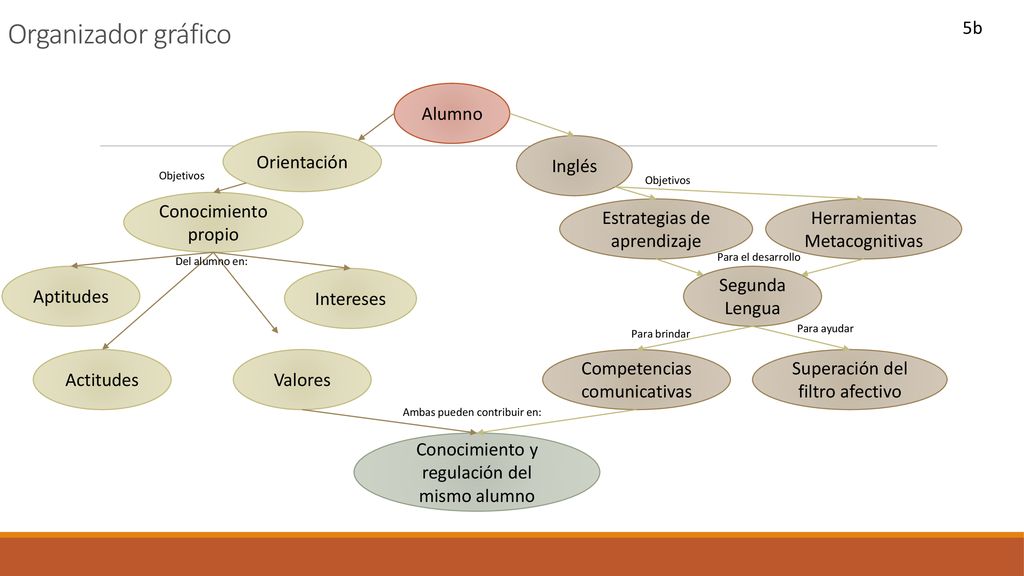 Organizador gráfico

5b

Alumno

Orientación

Inglés

Objetivos

Objetivos

Conocimiento propio

Estrategias de aprendizaje

Herramientas Metacognitivas

Del alumno en:

Para el desarrollo

Aptitudes

Intereses

Segunda Lengua

Para brindar

Para ayudar

Actitudes

Valores

Competencias comunicativas

Superación del filtro afectivo

Ambas pueden contribuir en:

Conocimiento y regulación del mismo alumno